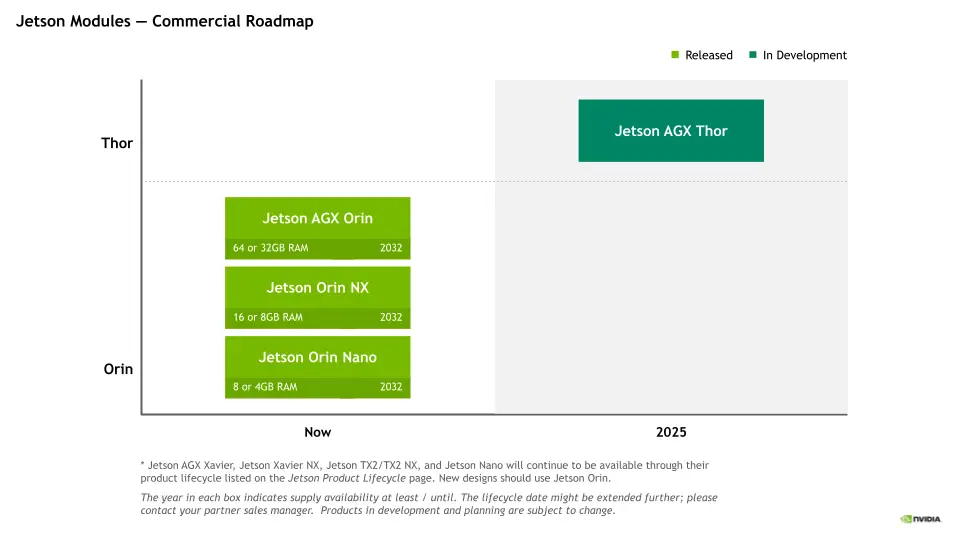 Jetson Modules — Commercial Roadmap

Released  In Development

Thor

Jetson AGX Thor

Jetson AGX Orin
64 or 32GB RAM 2032

Jetson Orin NX
16 or 8GB RAM 2032

Jetson Orin Nano
8 or 4GB RAM 2032

Orin

Now

2025

* Jetson AGX Xavier, Jetson Xavier NX, Jetson TX2/TX2 NX, and Jetson Nano will continue to be available through their product lifecycle listed on the Jetson Product Lifecycle page. New designs should use Jetson Orin.

The year in each box indicates supply availability at least / until. The lifecycle date might be extended further; please contact your partner sales manager. Products in development and planning are subject to change.

NVIDIA